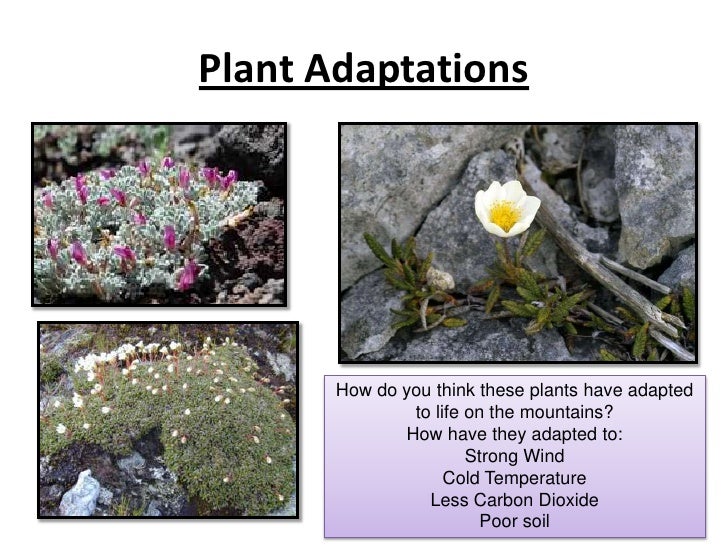 Plant Adaptations

How do you think these plants have adapted to life on the mountains?
How have they adapted to:
Strong Wind
Cold Temperature
Less Carbon Dioxide
Poor soil